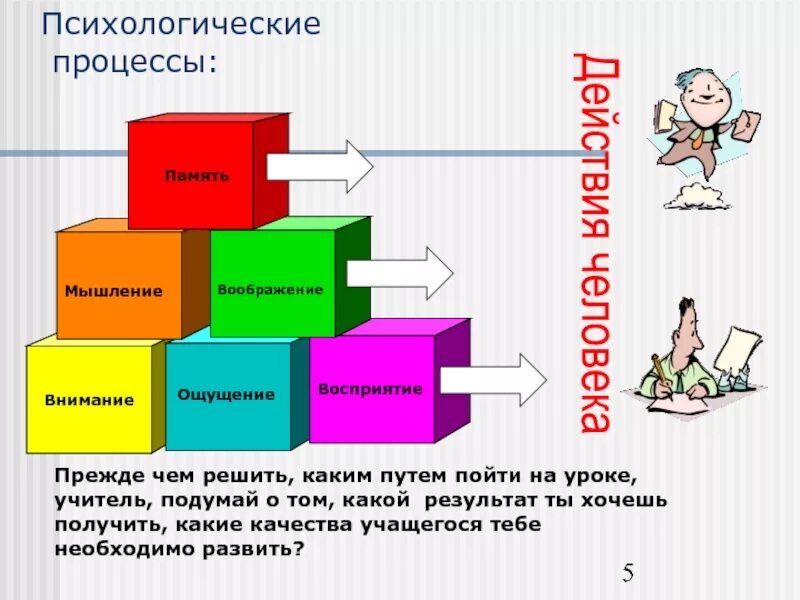 Психологические процессы:

Память

Мышление

Воображение

Внимание

Ощущение

Восприятие

Действия человека

Прежде чем решить, каким путем пойти на уроке, учитель, подумай о том, какой результат ты хочешь получить, какие качества учащегося тебе необходимо развить?

5